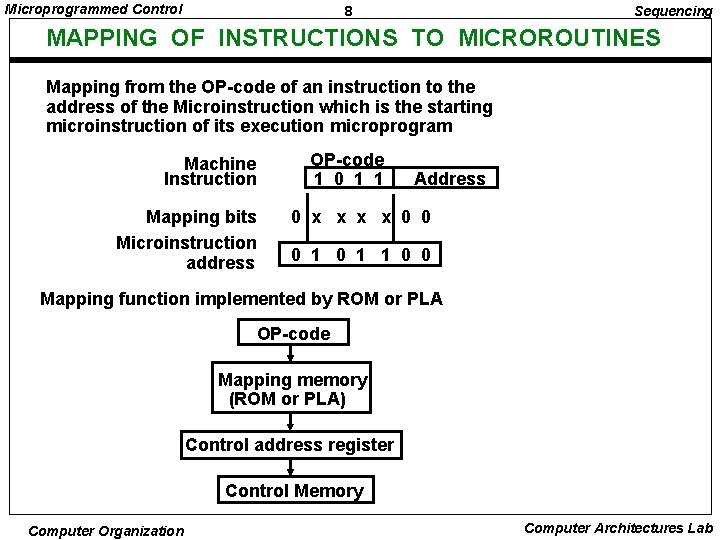 Microprogrammed Control

8

Sequencing

MAPPING OF INSTRUCTIONS TO MICROROUTINES

Mapping from the OP-code of an instruction to the address of the Microinstruction which is the starting microinstruction of its execution microprogram

Machine Instruction

OP-code

1 0 1 1 Address

Mapping bits 0 x x x x 0 0

Microinstruction address 0 1 0 1 1 0 0

Mapping function implemented by ROM or PLA

OP-code

Mapping memory (ROM or PLA)

Control address register

Control Memory

Computer Organization

Computer Architectures Lab